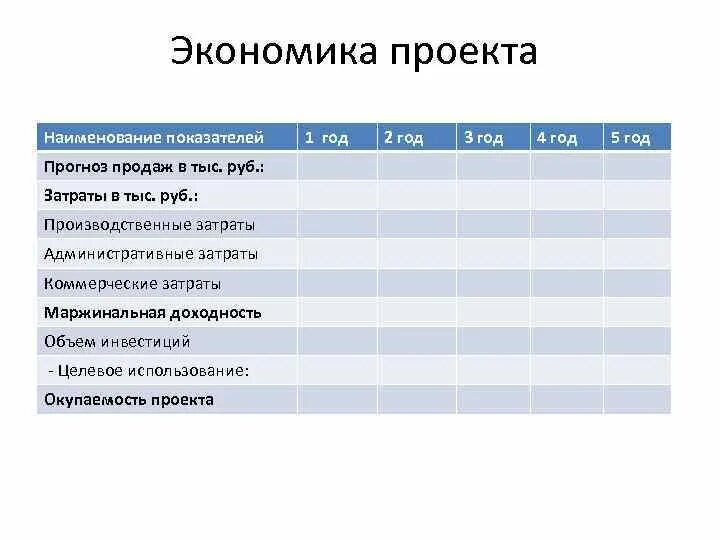 Экономика проекта

| Наименование показателей | 1 год | 2 год | 3 год | 4 год | 5 год |
|---|---|---|---|---|---|
| Прогноз продаж в тыс. руб.: | | | | | |
| Затраты в тыс. руб.: | | | | | |
| Производственные затраты | | | | | |
| Административные затраты | | | | | |
| Коммерческие затраты | | | | | |
| Маржинальная доходность | | | | | |
| Объем инвестиций | | | | | |
| - Целевое использование: | | | | | |
| Окупаемость проекта | | | | | |